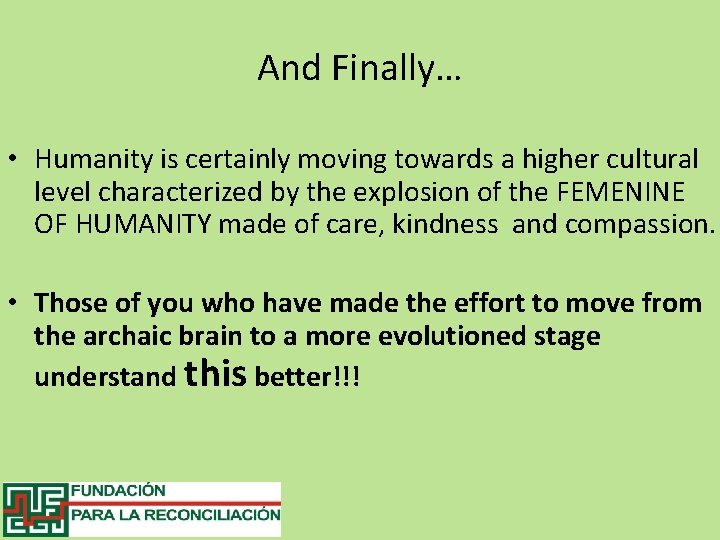 And Finally…

• Humanity is certainly moving towards a higher cultural level characterized by the explosion of the FEMENINE OF HUMANITY made of care, kindness and compassion.

• Those of you who have made the effort to move from the archaic brain to a more evolutioned stage understand this better!!!

FUNDACIÓN
PARA LA RECONCILIACIÓN